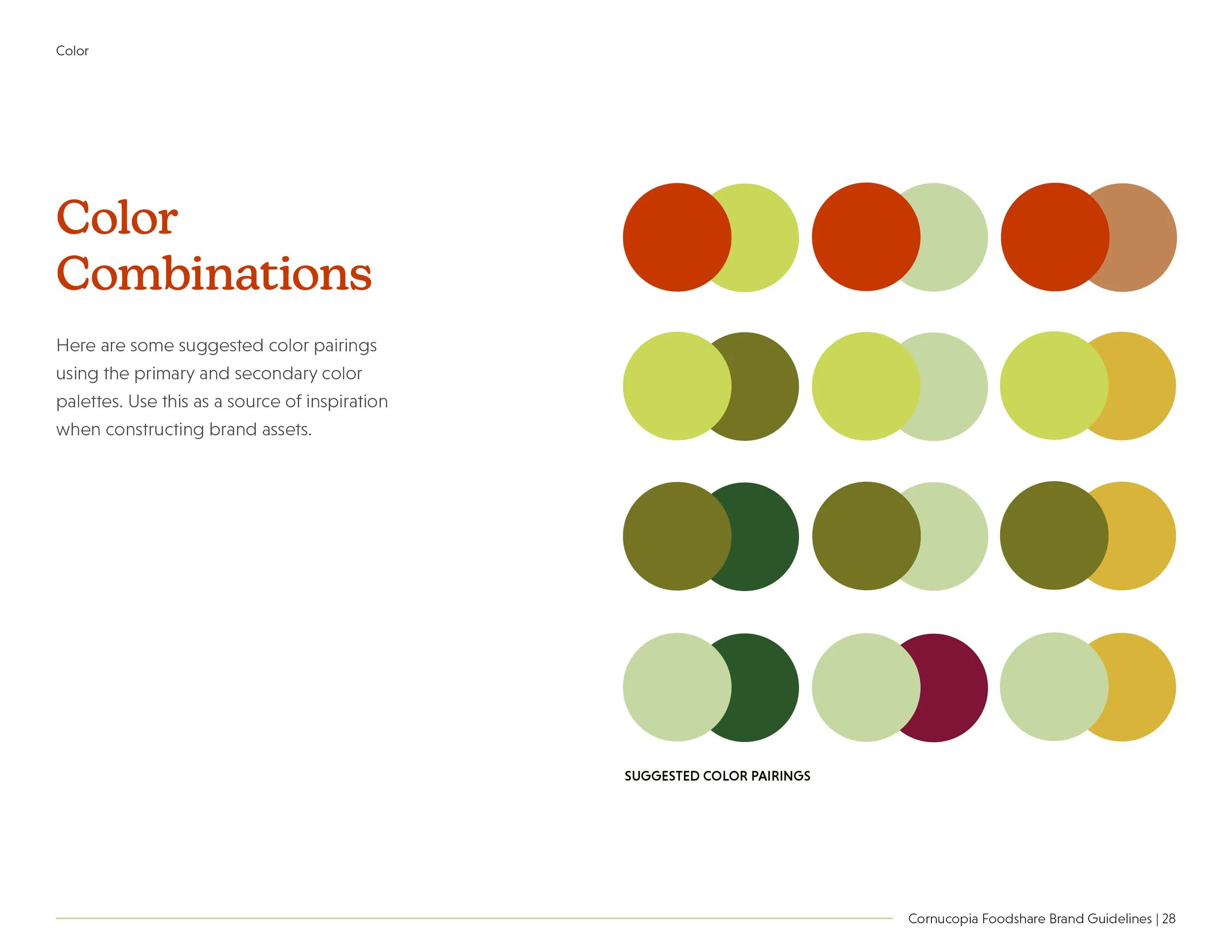 Color

Color Combinations

Here are some suggested color pairings using the primary and secondary color palettes. Use this as a source of inspiration when constructing brand assets.

SUGGESTED COLOR PAIRINGS

Cornucopia Foodshare Brand Guidelines | 28